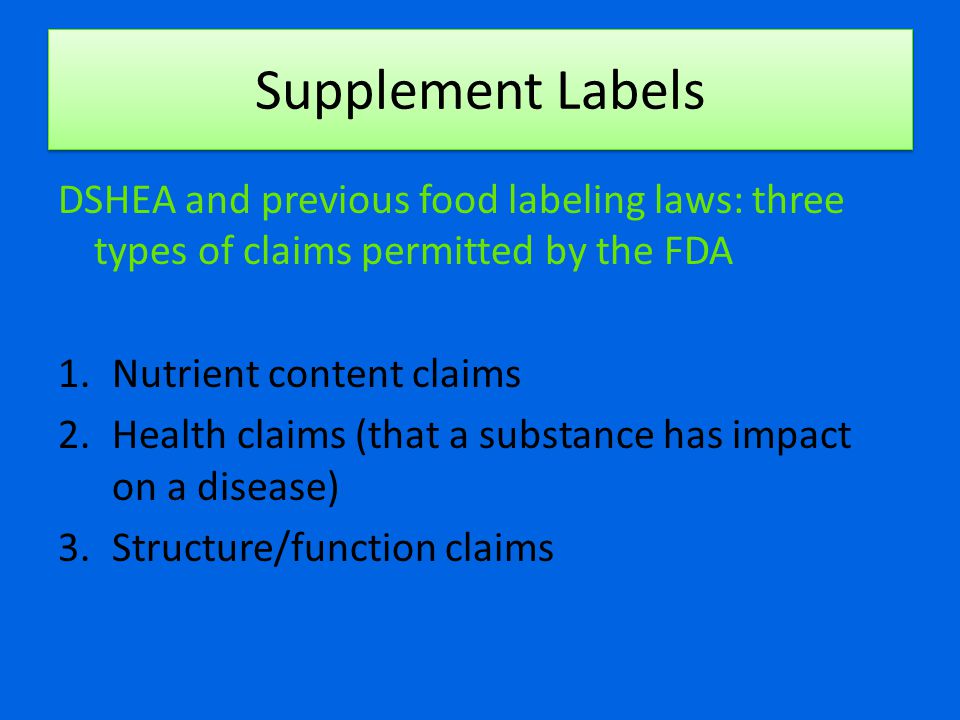 Supplement Labels

DSHEA and previous food labeling laws: three types of claims permitted by the FDA

1. Nutrient content claims
2. Health claims (that a substance has impact on a disease)
3. Structure/function claims